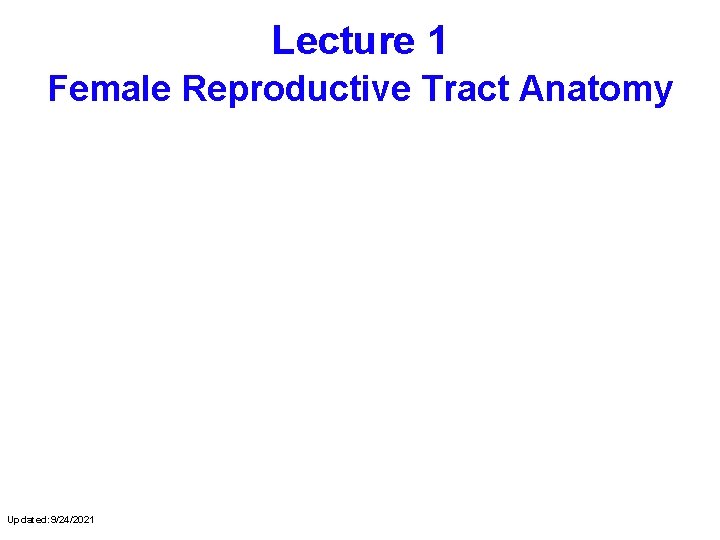 Lecture 1
Female Reproductive Tract Anatomy

Updated: 9/24/2021